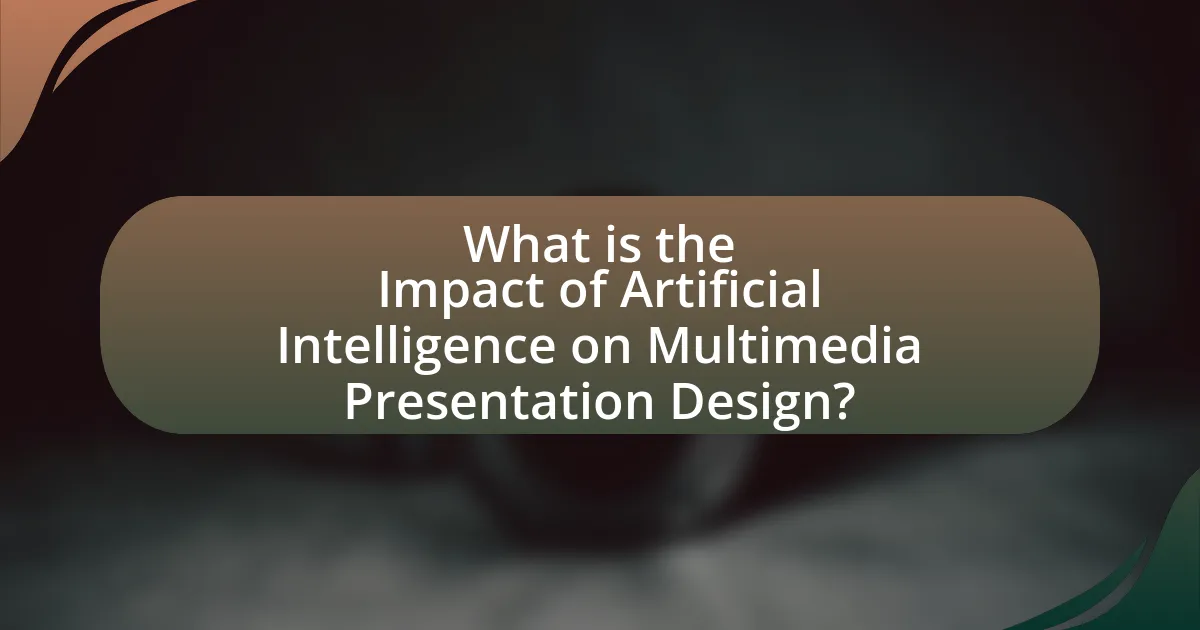 What is the Impact of Artificial Intelligence on Multimedia Presentation Design?